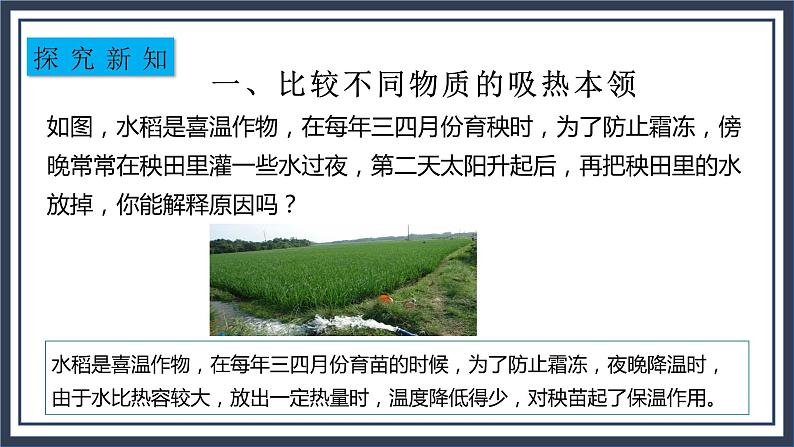 探究新知

一、比较不同物质的吸热本领

如图，水稻是喜温作物，在每年三四月份育秧时，为了防止霜冻，傍晚常常在秧田里灌一些水过夜，第二天太阳升起后，再把秧田里的水放掉，你能解释原因吗？

水稻是喜温作物，在每年三四月份育苗的时候，为了防止霜冻，夜晚降温时，由于水比热容较大，放出一定热量时，温度降低得少，对秧苗起了保温作用。